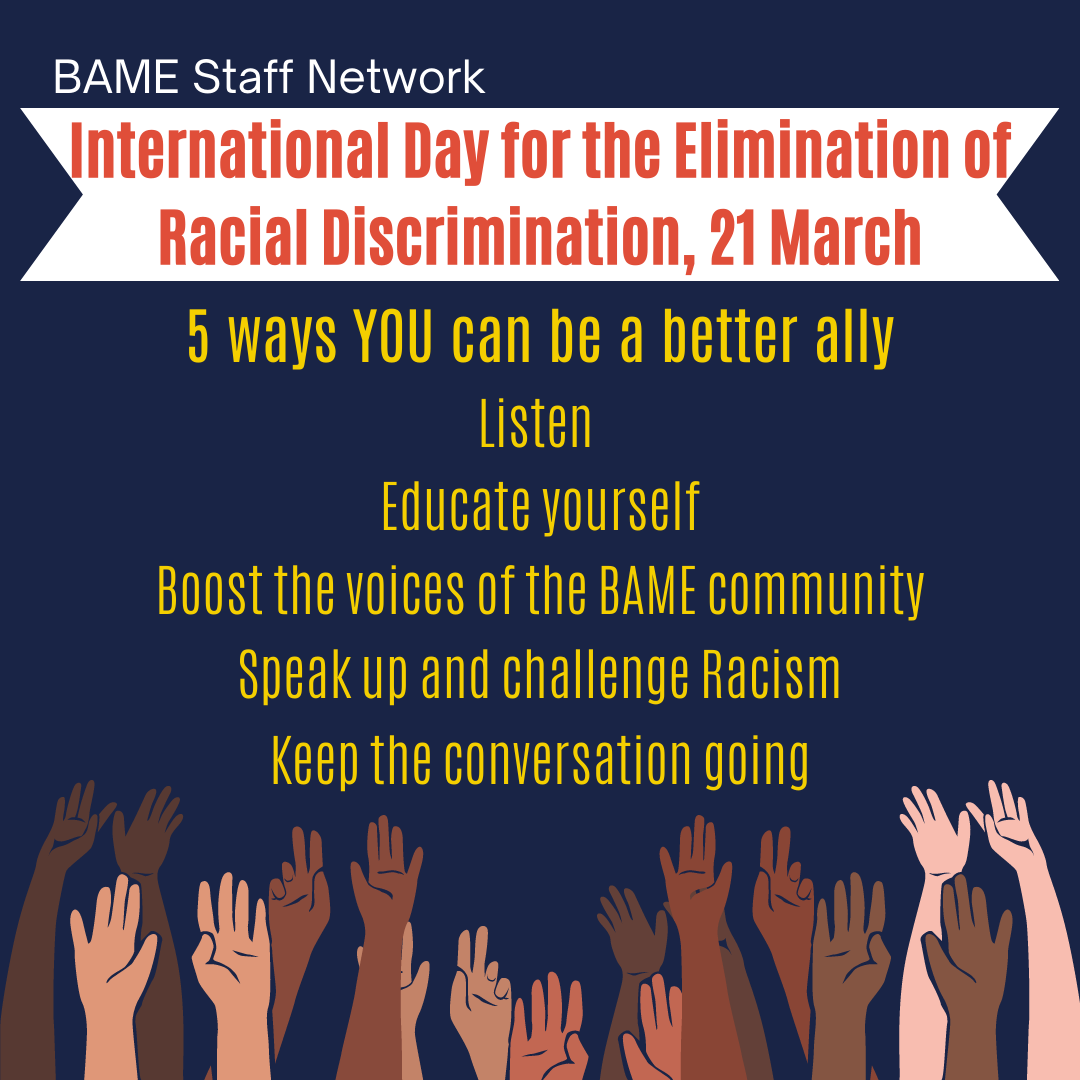 BAME Staff Network

International Day for the Elimination of Racial Discrimination, 21 March

5 ways YOU can be a better ally

Listen

Educate yourself

Boost the voices of the BAME community

Speak up and challenge Racism

Keep the conversation going